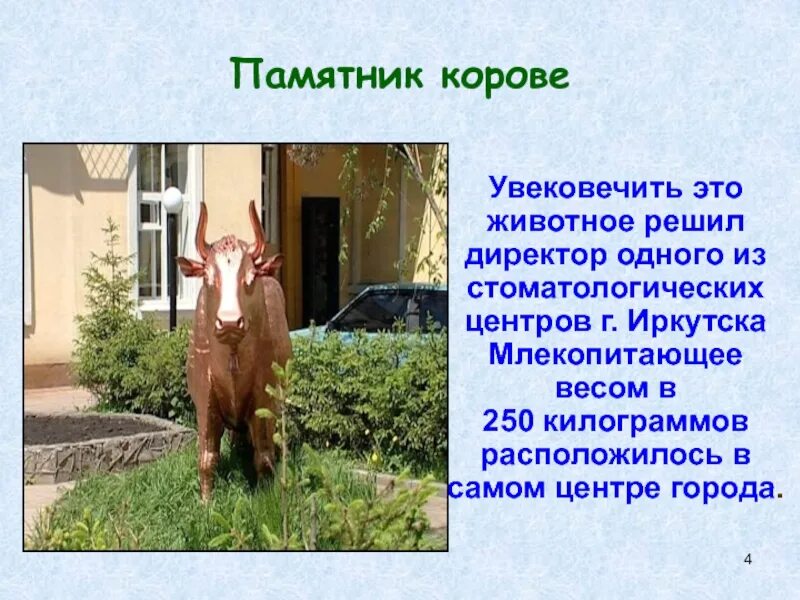 Памятник корове

Увековечить это животное решил директор одного из стоматологических центров г. Иркутска Млекопитающее весом в 250 килограммов расположилось в самом центре города.

4